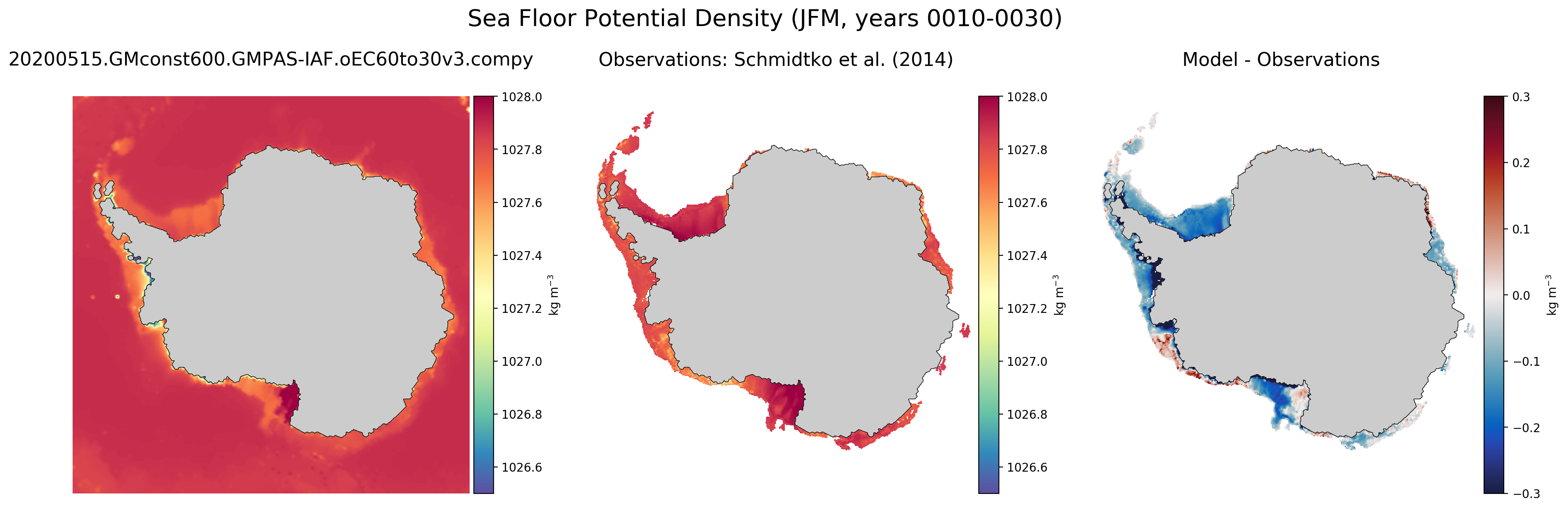 Sea Floor Potential Density (JFM, years 0010-0030)

20200515.GMconst600.GMPAS-IAF.oEC60to30v3.compy

1028.0
1027.8
1027.6
1027.4
1027.2
1027.0
1026.8
1026.6
kg m$^{-3}$

Observations: Schmidtko et al. (2014)

1028.0
1027.8
1027.6
1027.4
1027.2
1027.0
1026.8
1026.6
kg m$^{-3}$

Model - Observations

0.3
0.2
0.1
0.0
−0.1
−0.2
−0.3
kg m$^{-3}$